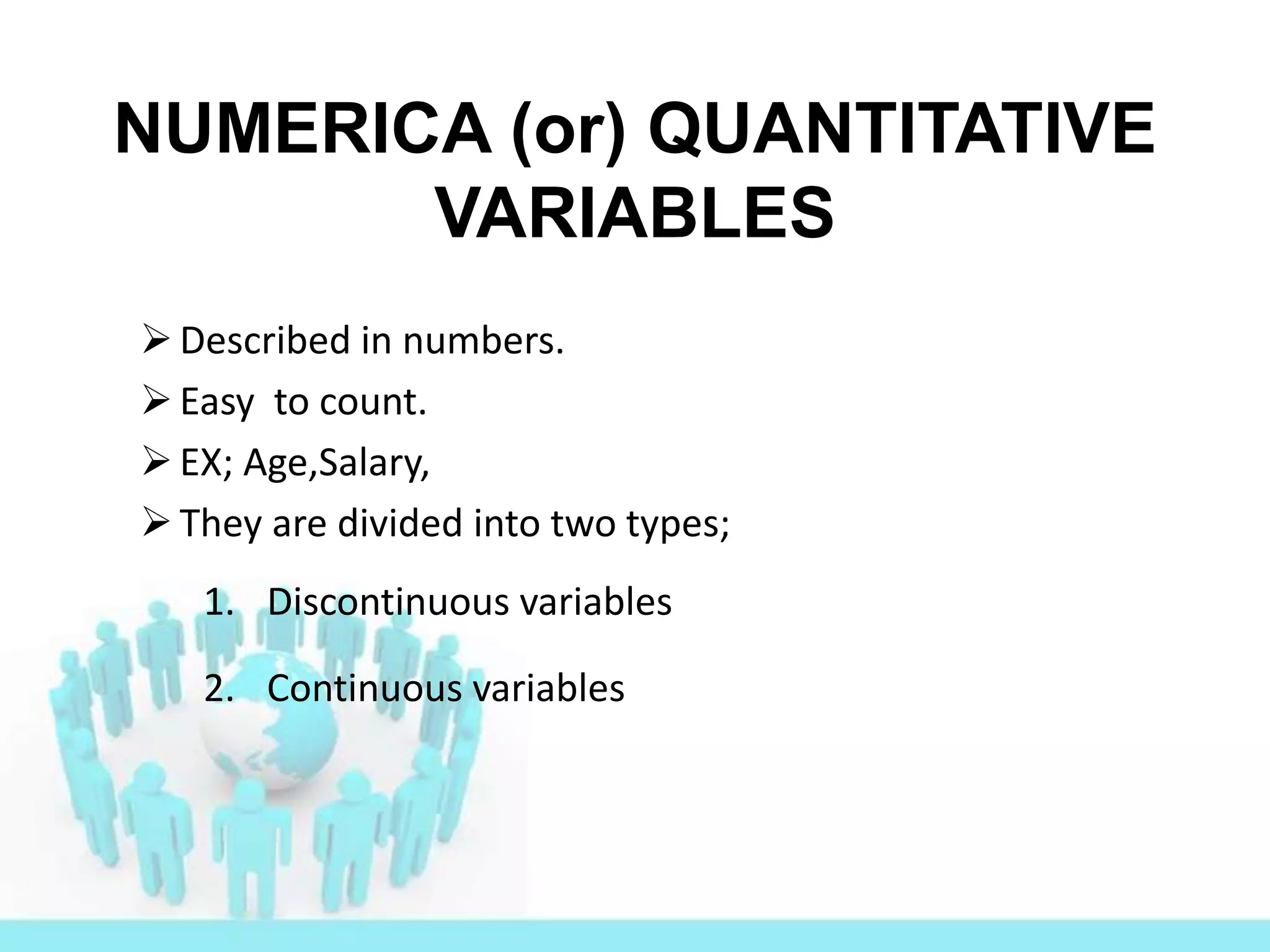 NUMERICA (or) QUANTITATIVE VARIABLES

➢ Described in numbers.
➢ Easy to count.
➢ EX; Age,Salary,
➢ They are divided into two types;

1. Discontinuous variables

2. Continuous variables